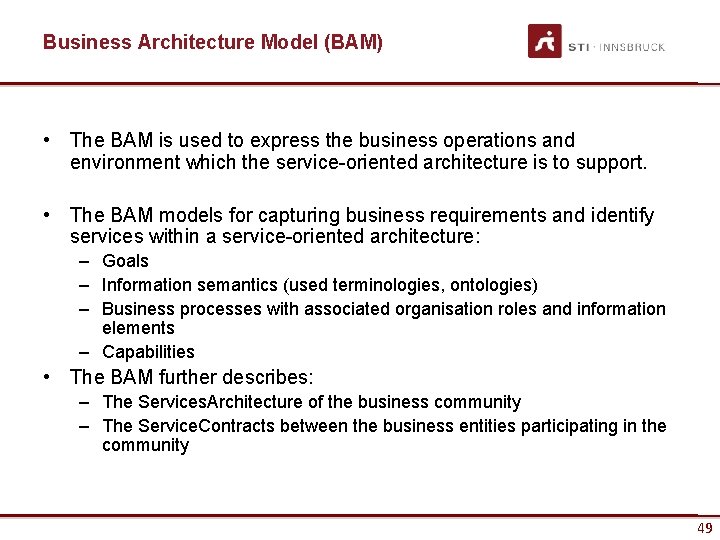 Business Architecture Model (BAM)

STI · INNSBRUCK

• The BAM is used to express the business operations and environment which the service-oriented architecture is to support.

• The BAM models for capturing business requirements and identify services within a service-oriented architecture:
– Goals
– Information semantics (used terminologies, ontologies)
– Business processes with associated organisation roles and information elements
– Capabilities
• The BAM further describes:
– The ServicesArchitecture of the business community
– The ServiceContracts between the business entities participating in the community

49